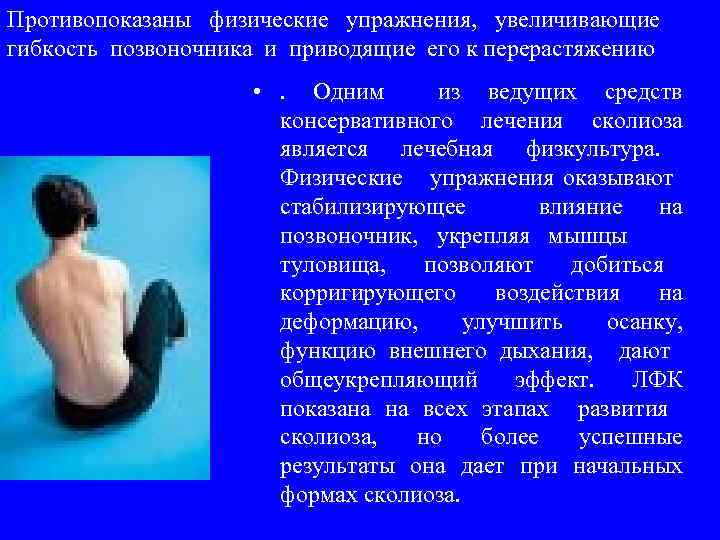 Противопоказаны физические упражнения, увеличивающие гибкость позвоночника и приводящие его к перерастяжению

• . Одним из ведущих средств консервативного лечения сколиоза является лечебная физкультура. Физические упражнения оказывают стабилизирующее влияние на позвоночник, укрепляя мышцы туловища, позволяют добиться корригирующего воздействия на деформацию, улучшить осанку, функцию внешнего дыхания, дают общеукрепляющий эффект. ЛФК показана на всех этапах развития сколиоза, но более успешные результаты она дает при начальных формах сколиоза.